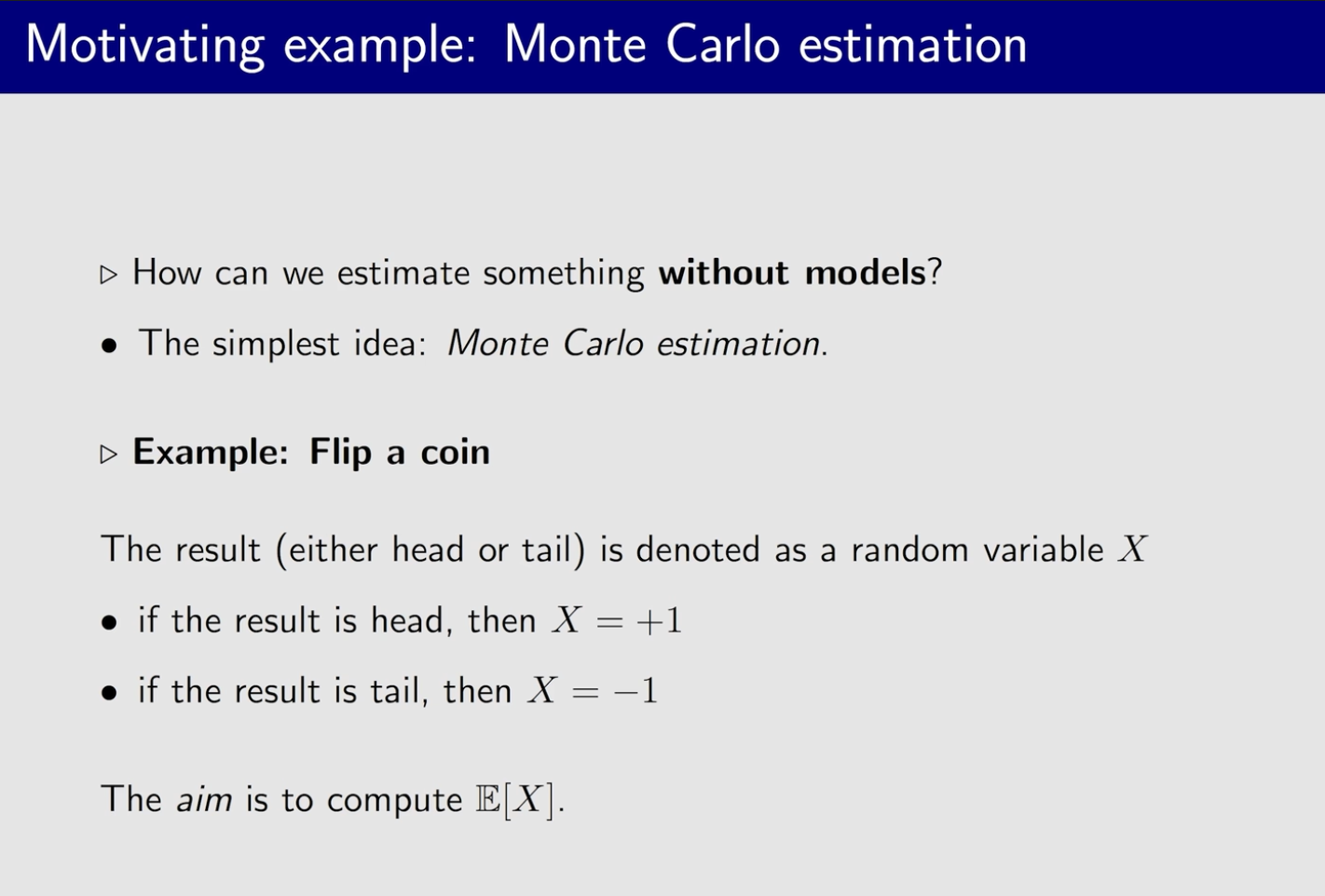 Motivating example: Monte Carlo estimation

▷ How can we estimate something without models?

• The simplest idea: Monte Carlo estimation.

▷ Example: Flip a coin

The result (either head or tail) is denoted as a random variable $X$

• if the result is head, then $X = +1$

• if the result is tail, then $X = -1$

The aim is to compute $\mathbb{E}[X]$.